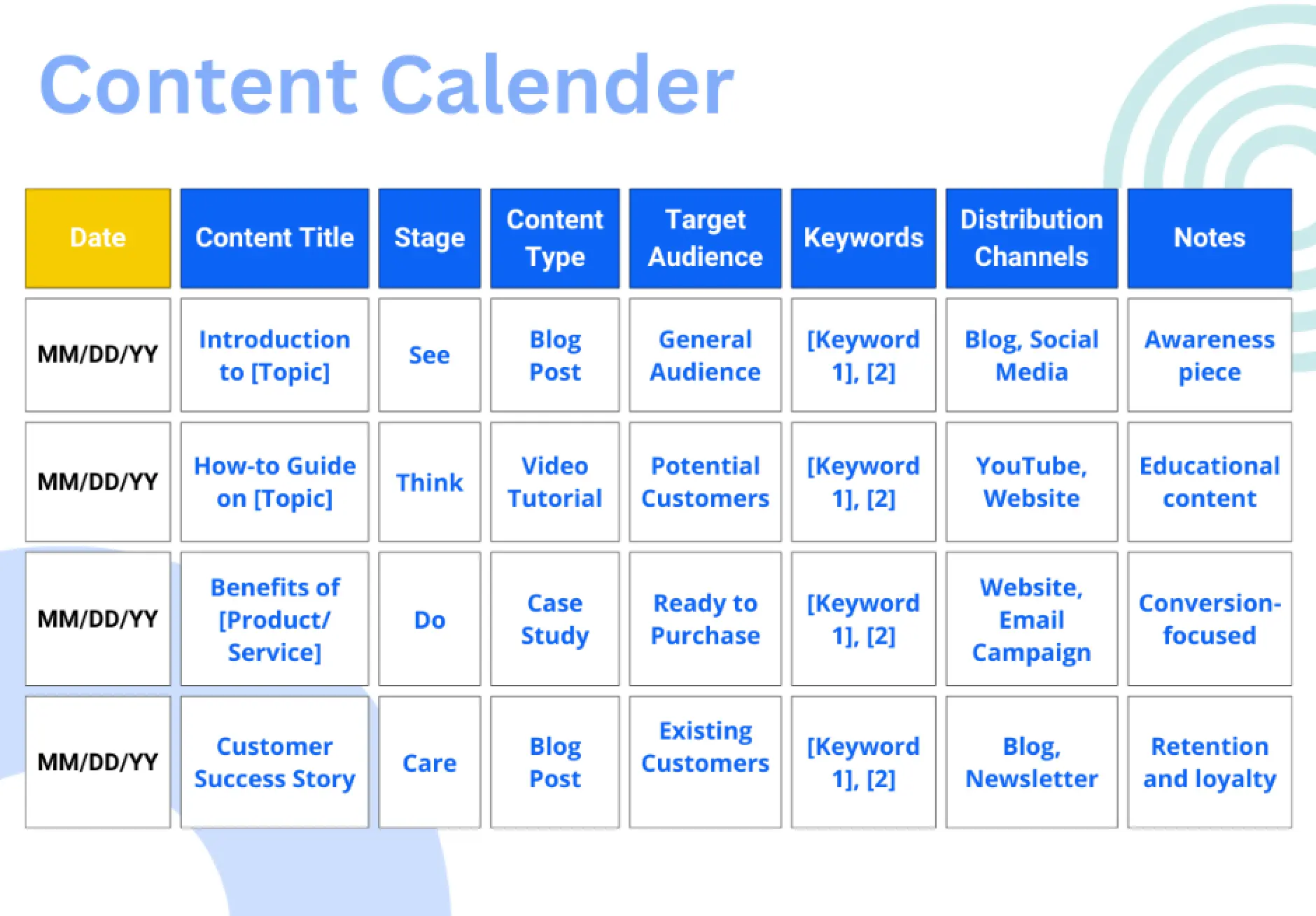 Content Calender

| Date | Content Title | Stage | Content Type | Target Audience | Keywords | Distribution Channels | Notes |
|---|---|---|---|---|---|---|---|
| MM/DD/YY | Introduction to [Topic] | See | Blog Post | General Audience | [Keyword 1], [2] | Blog, Social Media | Awareness piece |
| MM/DD/YY | How-to Guide on [Topic] | Think | Video Tutorial | Potential Customers | [Keyword 1], [2] | YouTube, Website | Educational content |
| MM/DD/YY | Benefits of [Product/ Service] | Do | Case Study | Ready to Purchase | [Keyword 1], [2] | Website, Email Campaign | Conversion-focused |
| MM/DD/YY | Customer Success Story | Care | Blog Post | Existing Customers | [Keyword 1], [2] | Blog, Newsletter | Retention and loyalty |